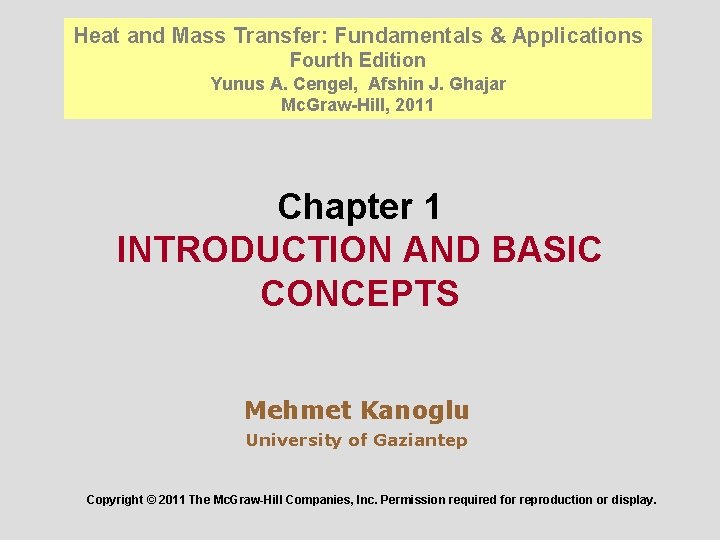 Heat and Mass Transfer: Fundamentals & Applications
Fourth Edition
Yunus A. Cengel, Afshin J. Ghajar
McGraw-Hill, 2011

Chapter 1
INTRODUCTION AND BASIC CONCEPTS

Mehmet Kanoglu
University of Gaziantep

Copyright © 2011 The McGraw-Hill Companies, Inc. Permission required for reproduction or display.